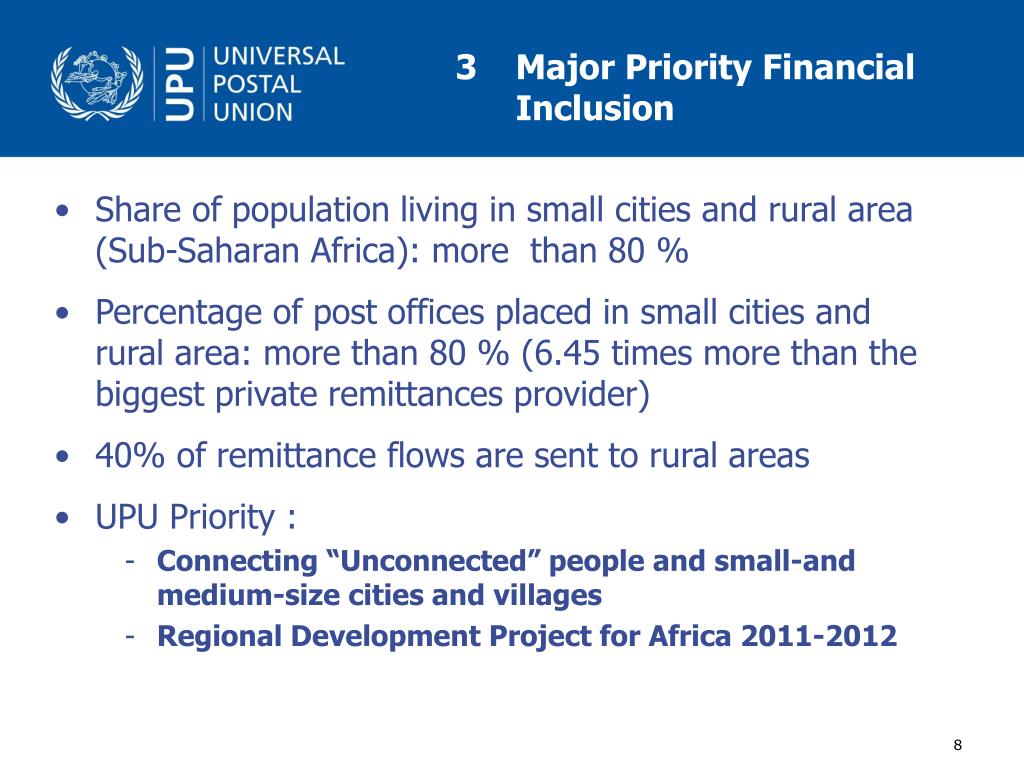 UPU UNIVERSAL POSTAL UNION

3 Major Priority Financial Inclusion

• Share of population living in small cities and rural area (Sub-Saharan Africa): more than 80 %

• Percentage of post offices placed in small cities and rural area: more than 80 % (6.45 times more than the biggest private remittances provider)

• 40% of remittance flows are sent to rural areas

• UPU Priority :

- Connecting “Unconnected” people and small-and medium-size cities and villages

- Regional Development Project for Africa 2011-2012

8